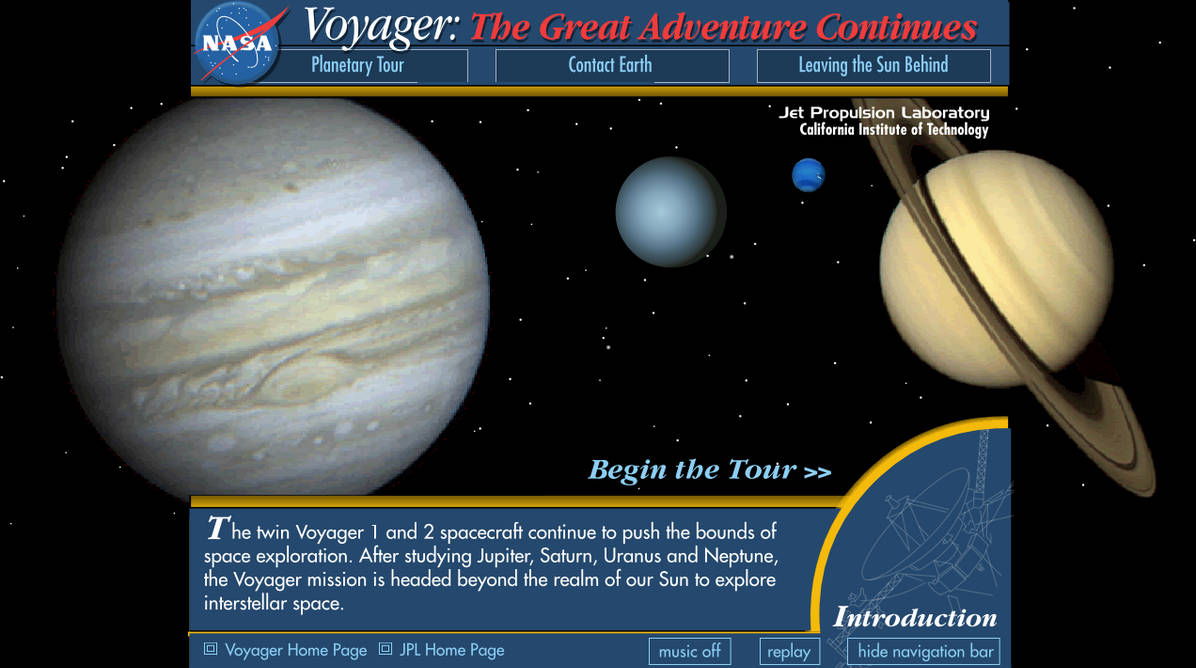 NASA

Voyager: The Great Adventure Continues

Planetary Tour

Contact Earth

Leaving the Sun Behind

Jet Propulsion Laboratory
California Institute of Technology

Begin the Tour >>

The twin Voyager 1 and 2 spacecraft continue to push the bounds of space exploration. After studying Jupiter, Saturn, Uranus and Neptune, the Voyager mission is headed beyond the realm of our Sun to explore interstellar space.

Introduction

Voyager Home Page

JPL Home Page

music off

replay

hide navigation bar